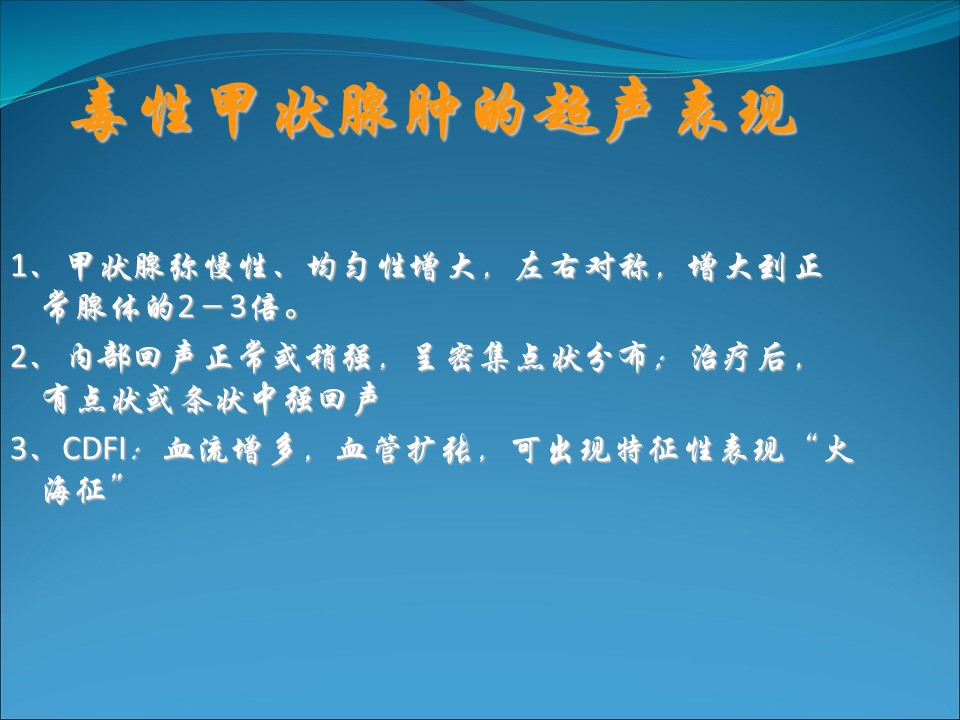 毒性甲状腺肿的超声表现

1、甲状腺弥慢性、均匀性增大，左右对称，增大到正常腺体的2－3倍。

2、内部回声正常或稍强，呈密集点状分布；治疗后，有点状或条状中强回声

3、CDFI：血流增多，血管扩张，可出现特征性表现“火海征”